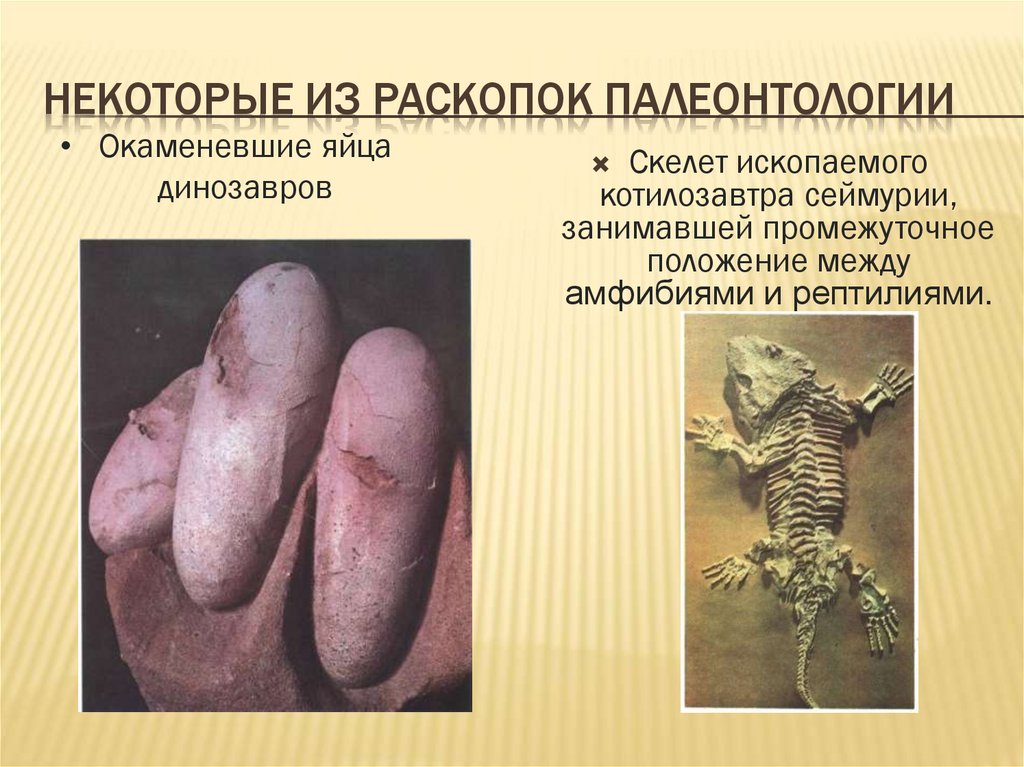 НЕКОТОРЫЕ ИЗ РАСКОПОК ПАЛЕОНТОЛОГИИ

• Окаменевшие яйца динозавров

× Скелет ископаемого котилозавтра сеймурии, занимавшей промежуточное положение между амфибиями и рептилиями.